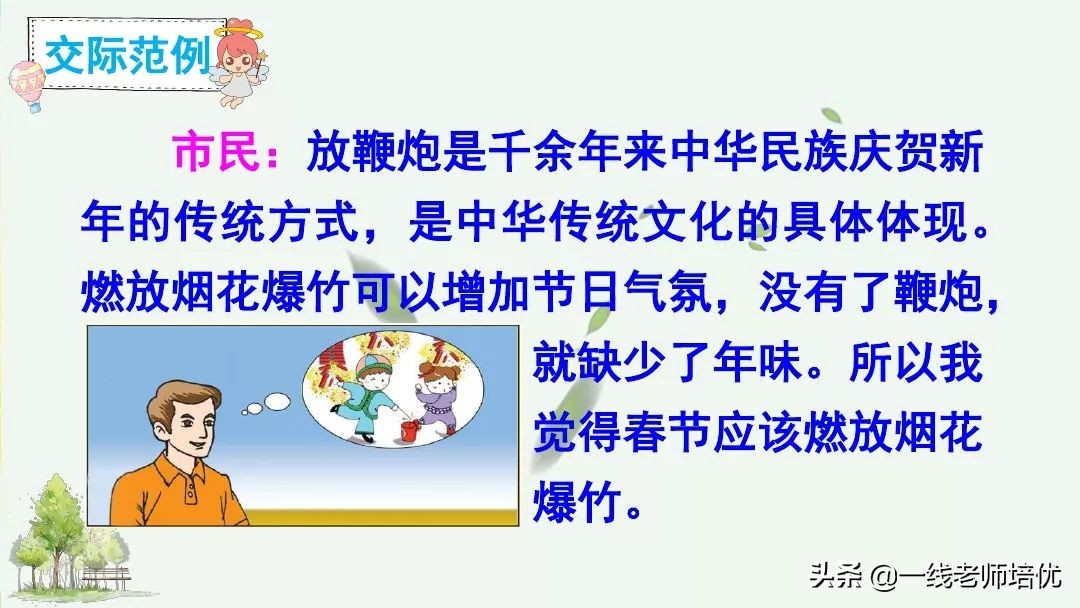 交际范例

市民：放鞭炮是千余年来中华民族庆贺新年的传统方式，是中华传统文化的具体体现。燃放烟花爆竹可以增加节日气氛，没有了鞭炮，就缺少了年味。所以我觉得春节应该燃放烟花爆竹。

头条 @一线老师培优